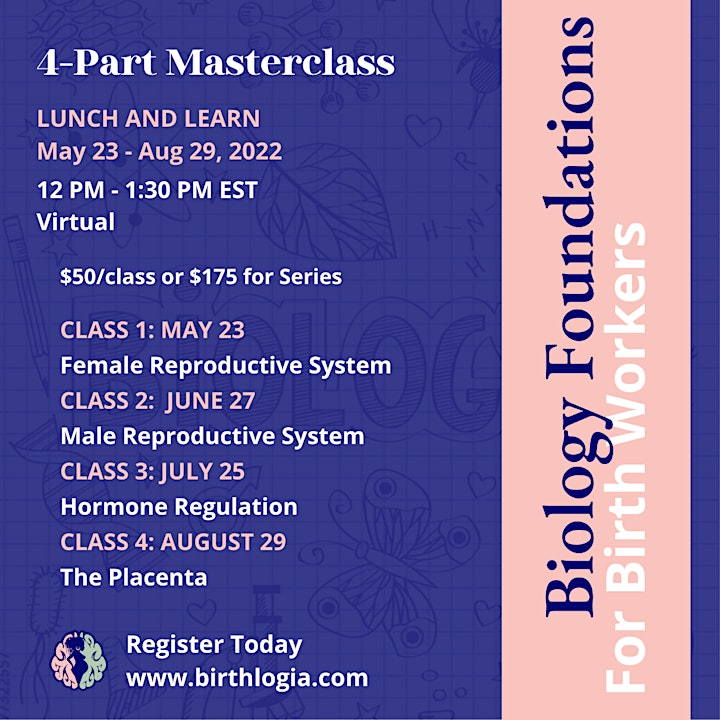 4-Part Masterclass

LUNCH AND LEARN
May 23 - Aug 29, 2022

12 PM - 1:30 PM EST
Virtual

$50/class or $175 for Series

CLASS 1: MAY 23
Female Reproductive System
CLASS 2: JUNE 27
Male Reproductive System
CLASS 3: JULY 25
Hormone Regulation
CLASS 4: AUGUST 29
The Placenta

Register Today
www.birthlogia.com

Biology Foundations
For Birth Workers